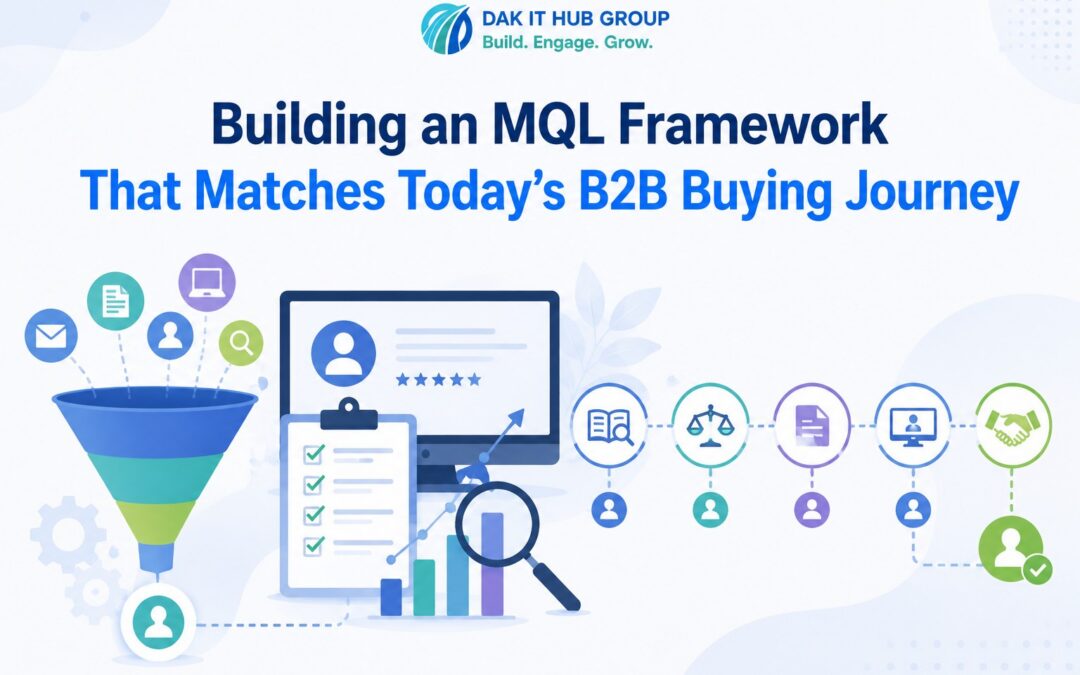 DAK IT HUB GROUP
Build. Engage. Grow.

Building an MQL Framework
That Matches Today's B2B Buying Journey